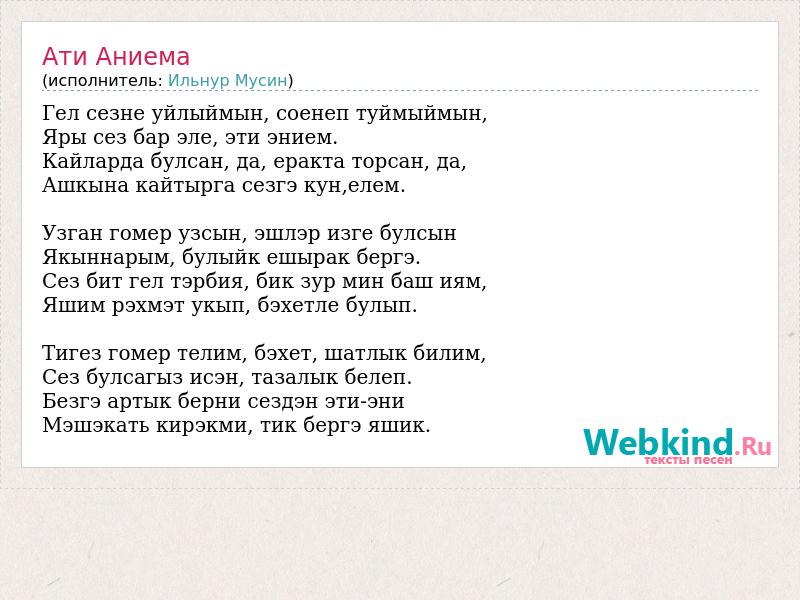 Ати Аниема
(исполнитель: Ильнур Мусин)

Гел сезне уйлыймын, соенеп туймыймын,
Яры сез бар эле, эти энием.
Кайларда булсан, да, еракта торсан, да,
Ашкына кайтырга сезгэ кун,елем.

Узган гомер узсын, эшлэр изге булсын
Якыннарым, булыйк ешырак бергэ.
Сез бит гел тэрбия, бик зур мин баш иям,
Яшим рэхмэт укып, бэхетле булып.

Тигез гомер телим, бэхет, шатлык билим,
Сез булсагыз исэн, тазалык белеп.
Безгэ артык берни сездэн эти-эни
Мэшэкать кирэкми, тик бергэ яшик.

Webkind.Ru
тексты песен